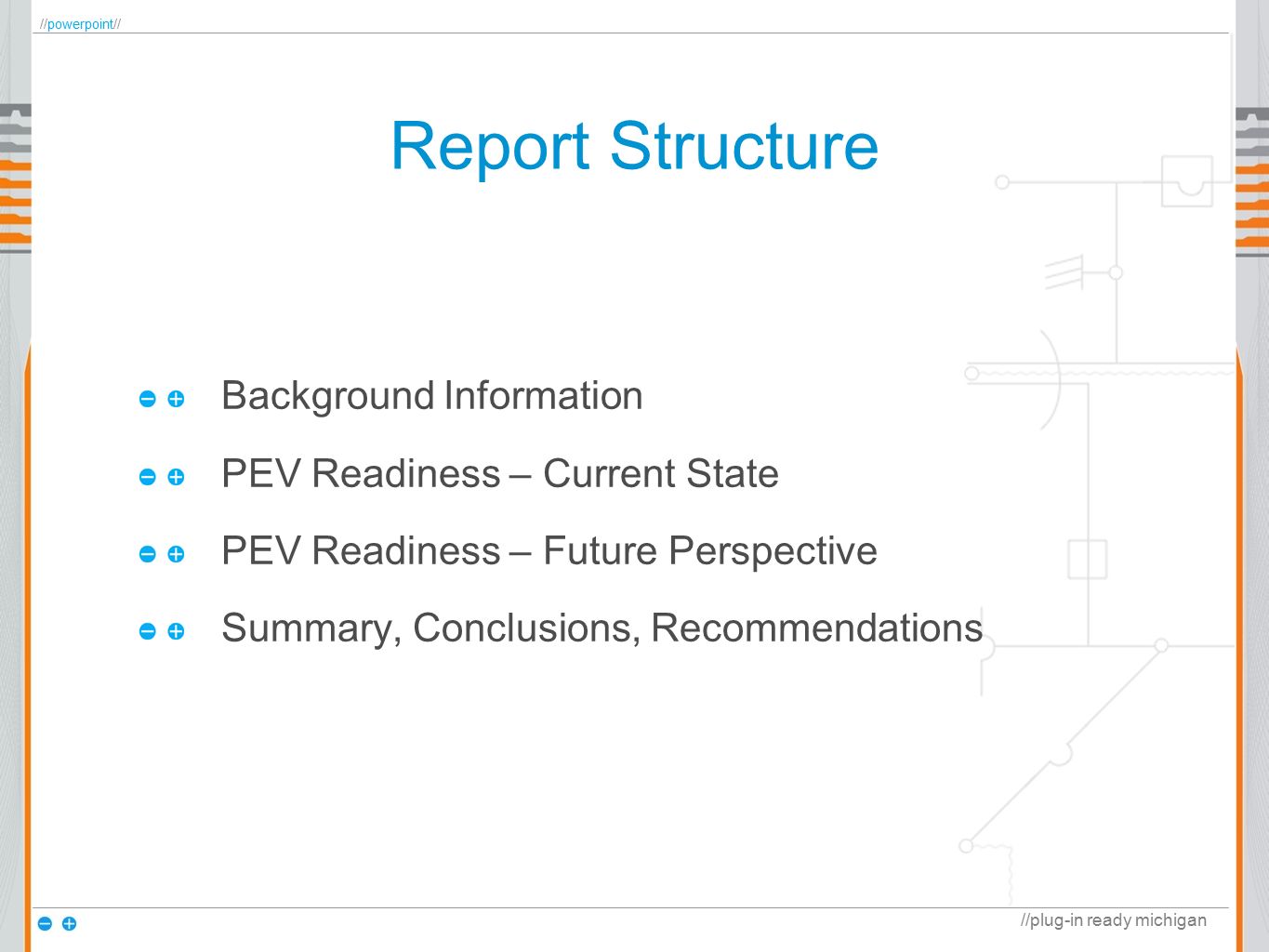 //powerpoint//

Report Structure

Background Information

PEV Readiness – Current State

PEV Readiness – Future Perspective

Summary, Conclusions, Recommendations

//plug-in ready michigan